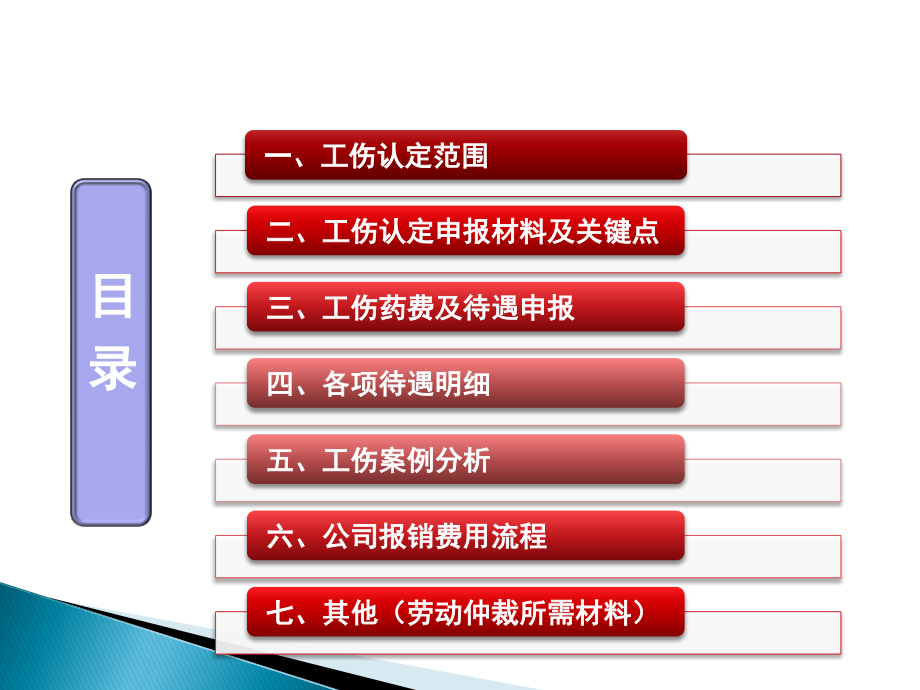 目录

一、工伤认定范围

二、工伤认定申报材料及关键点

三、工伤药费及待遇申报

四、各项待遇明细

五、工伤案例分析

六、公司报销费用流程

七、其他（劳动仲裁所需材料）